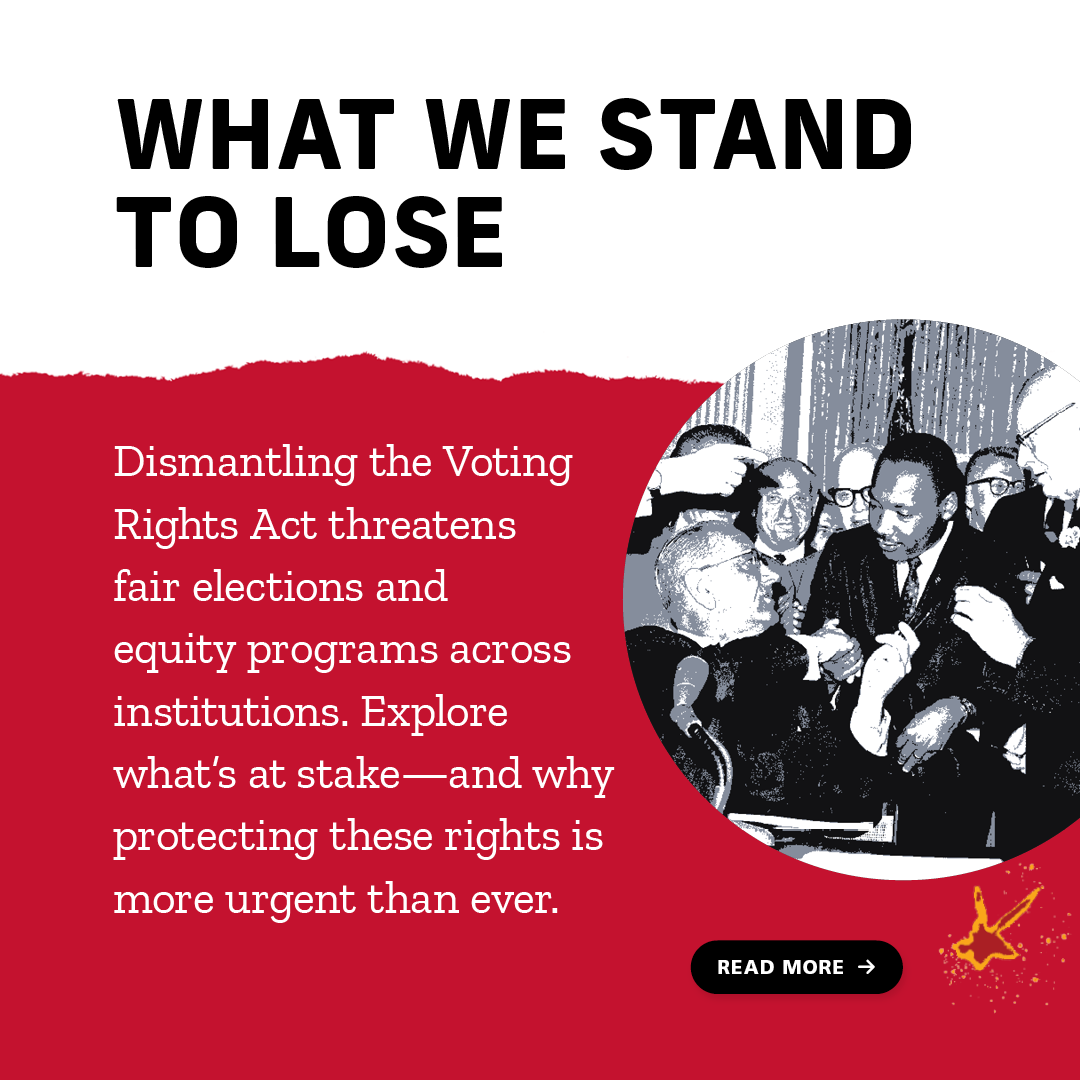 WHAT WE STAND TO LOSE

Dismantling the Voting Rights Act threatens fair elections and equity programs across institutions. Explore what's at stake—and why protecting these rights is more urgent than ever.

READ MORE →